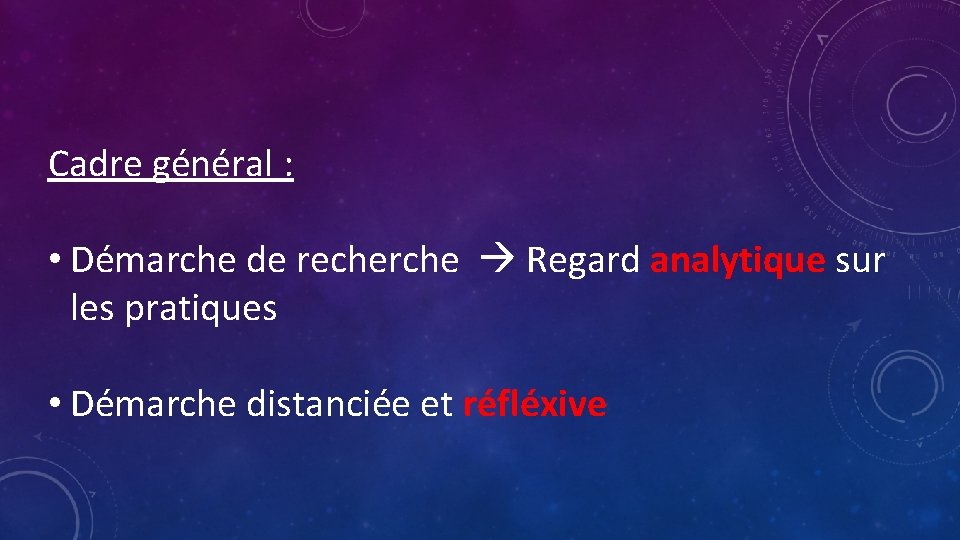 Cadre général :

• Démarche de recherche → Regard analytique sur les pratiques

• Démarche distanciée et réfléxive